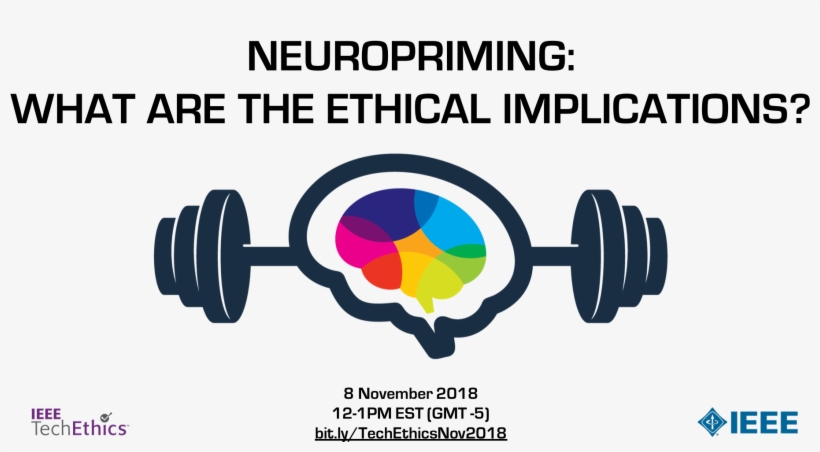 NEUROPRIMING:
WHAT ARE THE ETHICAL IMPLICATIONS?

8 November 2018
12-1PM EST (GMT -5)
bit.ly/TechEthicsNov2018

IEEE
TechEthics™

IEEE